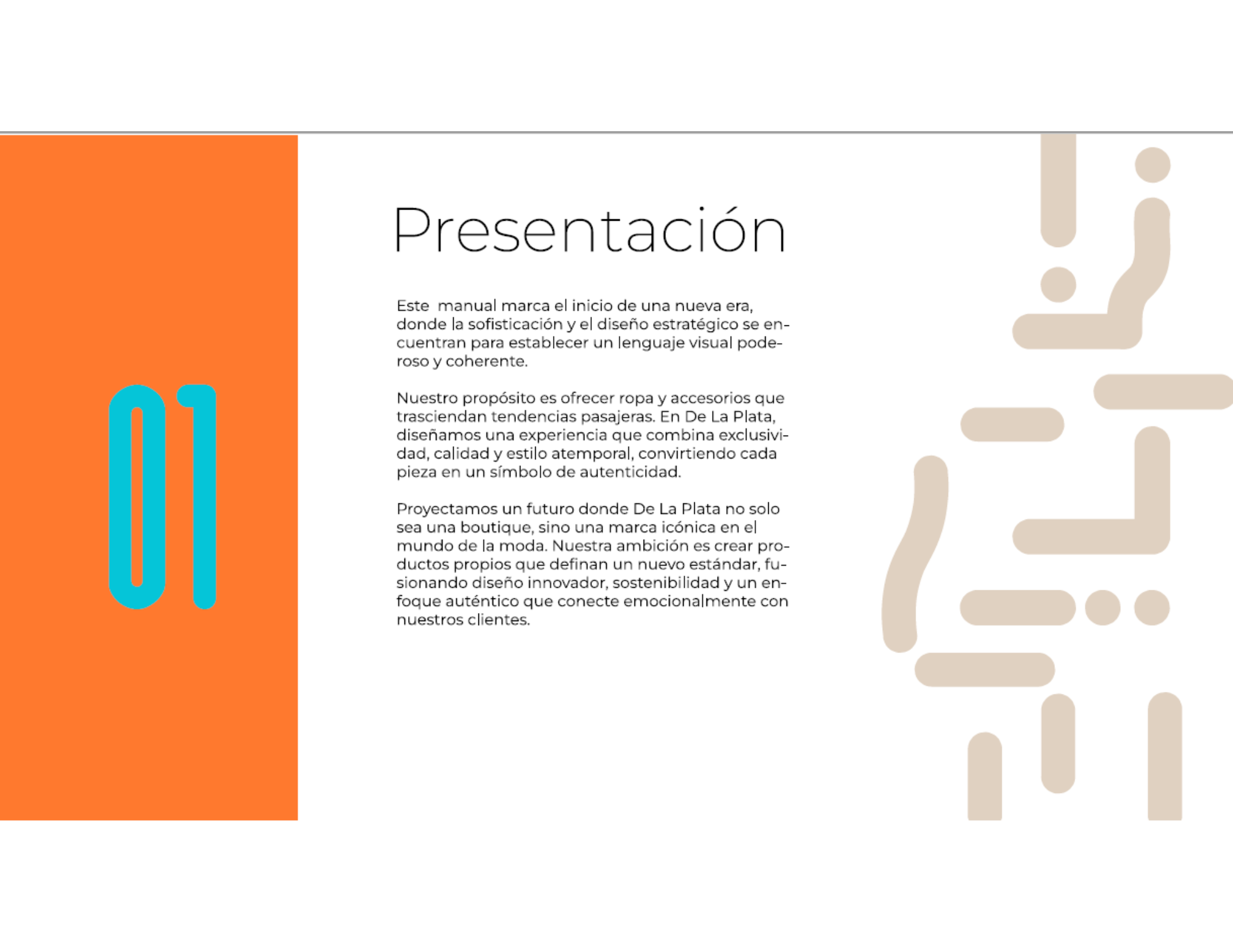 01

Presentación

Este  manual marca el inicio de una nueva era, donde la sofisticación y el diseño estratégico se encuentran para establecer un lenguaje visual poderoso y coherente.

Nuestro propósito es ofrecer ropa y accesorios que trasciendan tendencias pasajeras. En De La Plata, diseñamos una experiencia que combina exclusividad, calidad y estilo atemporal, convirtiendo cada pieza en un símbolo de autenticidad.

Proyectamos un futuro donde De La Plata no solo sea una boutique, sino una marca icónica en el mundo de la moda. Nuestra ambición es crear productos propios que definan un nuevo estándar, fusionando diseño innovador, sostenibilidad y un enfoque auténtico que conecte emocionalmente con nuestros clientes.